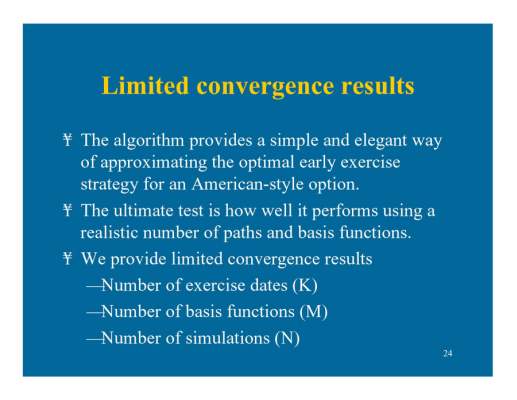 Limited convergence results

¥ The algorithm provides a simple and elegant way of approximating the optimal early exercise strategy for an American-style option.

¥ The ultimate test is how well it performs using a realistic number of paths and basis functions.

¥ We provide limited convergence results

—Number of exercise dates (K)

—Number of basis functions (M)

—Number of simulations (N)

24